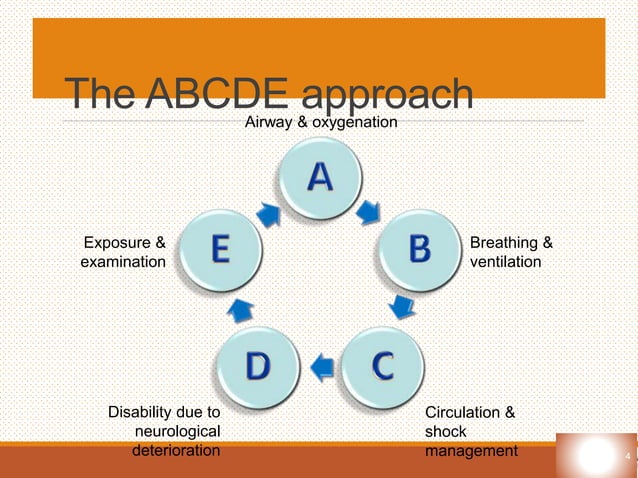 The ABCDE approach

Airway & oxygenation

A

B

Breathing & ventilation

C

Circulation & shock management

D

Disability due to neurological deterioration

E

Exposure & examination

4